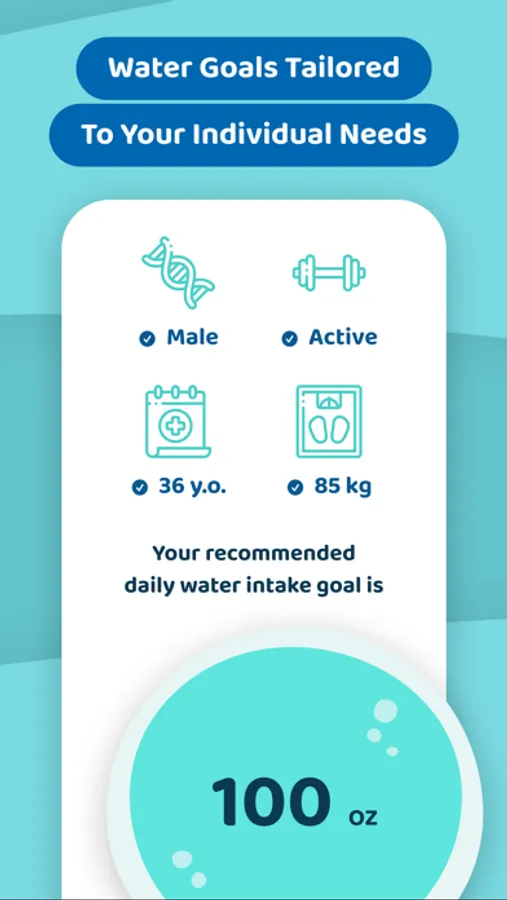 Water Goals Tailored
To Your Individual Needs

Male
Active

36 y.o.
85 kg

Your recommended daily water intake goal is

100 oz